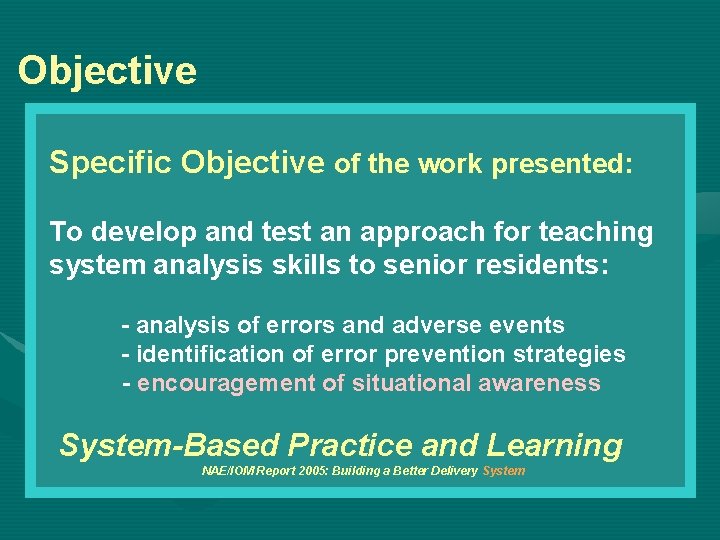 Objective

Specific Objective of the work presented:

To develop and test an approach for teaching system analysis skills to senior residents:

- analysis of errors and adverse events
- identification of error prevention strategies
- encouragement of situational awareness

System-Based Practice and Learning

NAE/IOM Report 2005: Building a Better Delivery System